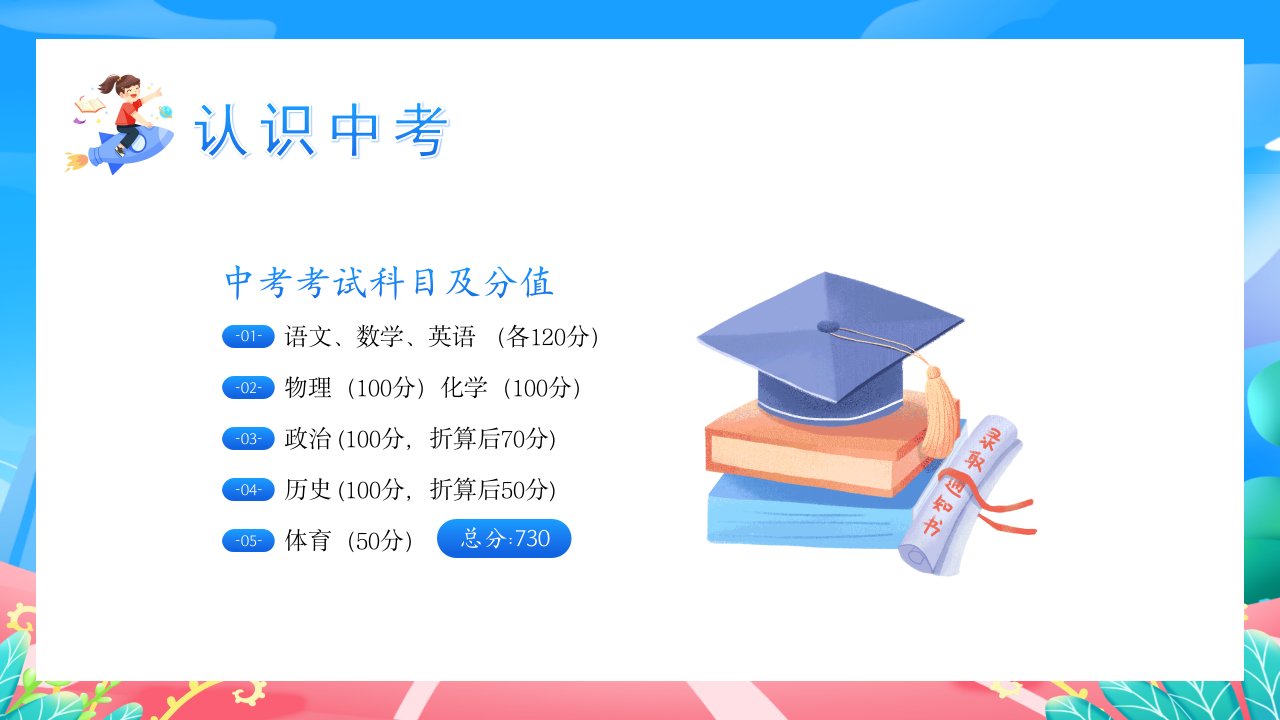 认识中考

中考考试科目及分值

-01- 语文、数学、英语 （各120分）

-02- 物理（100分）化学（100分）

-03- 政治(100分，折算后70分)

-04- 历史(100分，折算后50分)

-05- 体育（50分） 总分:730

录取通知书